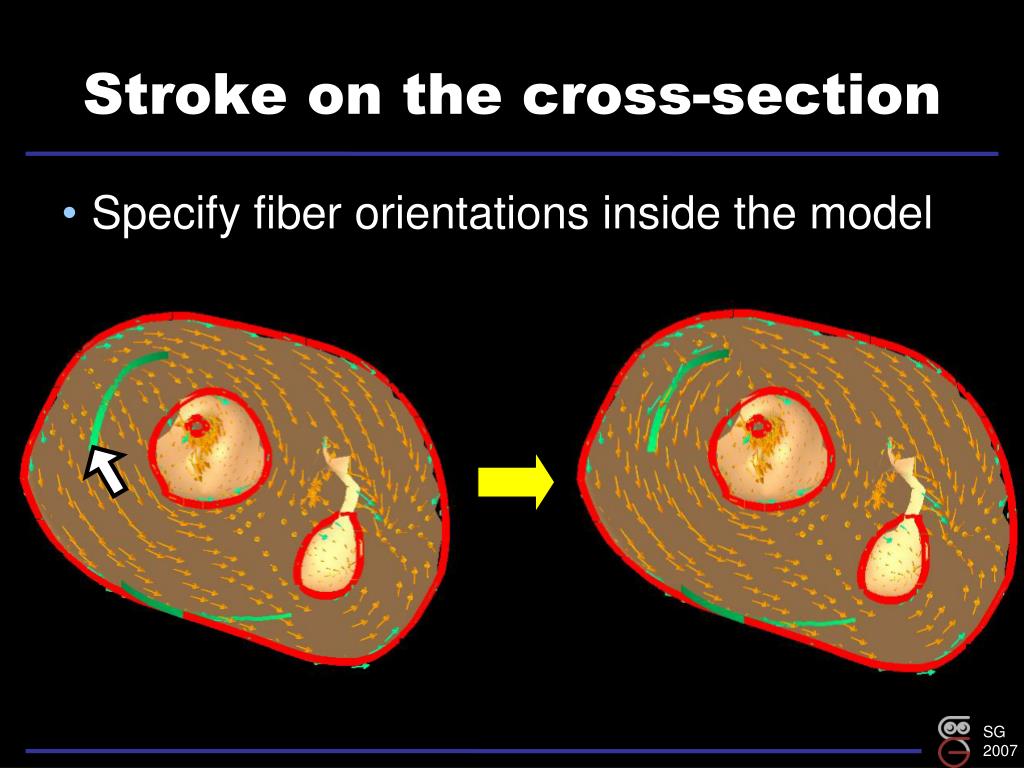 Stroke on the cross-section

• Specify fiber orientations inside the model

SG
2007